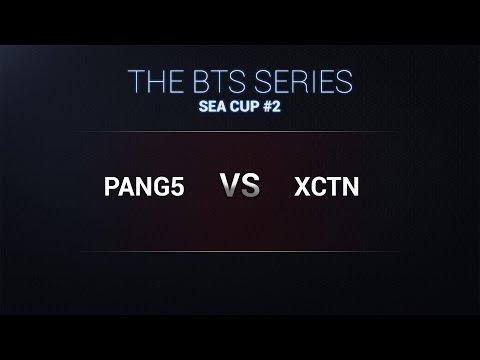 THE BTS SERIES
SEA CUP #2

PANG5 VS XCTN